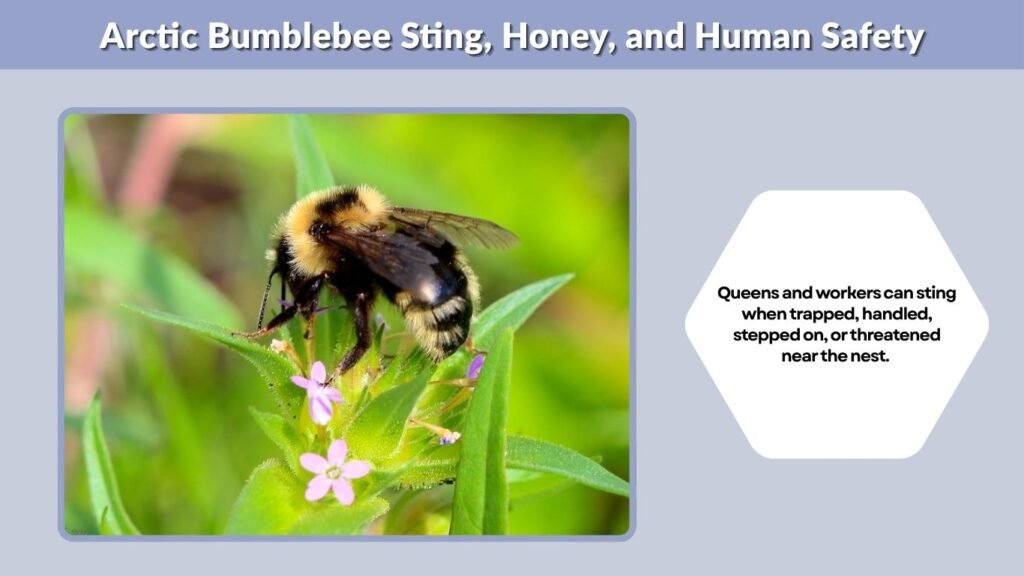 Arctic Bumblebee Sting, Honey, and Human Safety

Queens and workers can sting when trapped, handled, stepped on, or threatened near the nest.